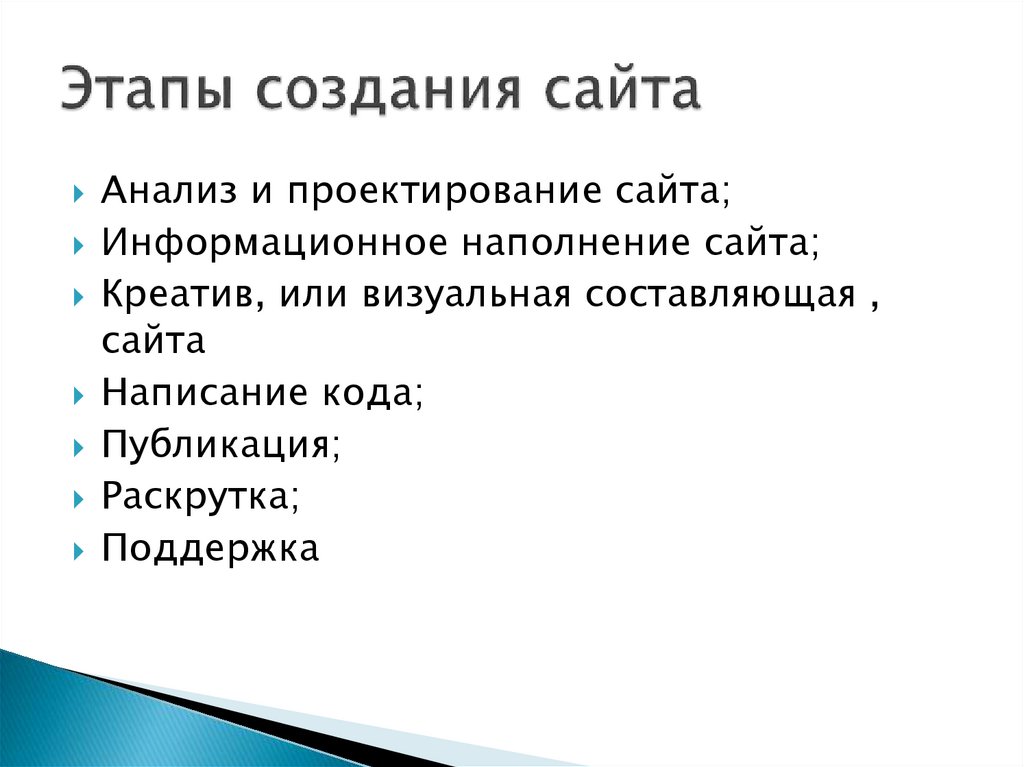 Этапы создания сайта

Анализ и проектирование сайта;
Информационное наполнение сайта;
Креатив, или визуальная составляющая , сайта
Написание кода;
Публикация;
Раскрутка;
Поддержка